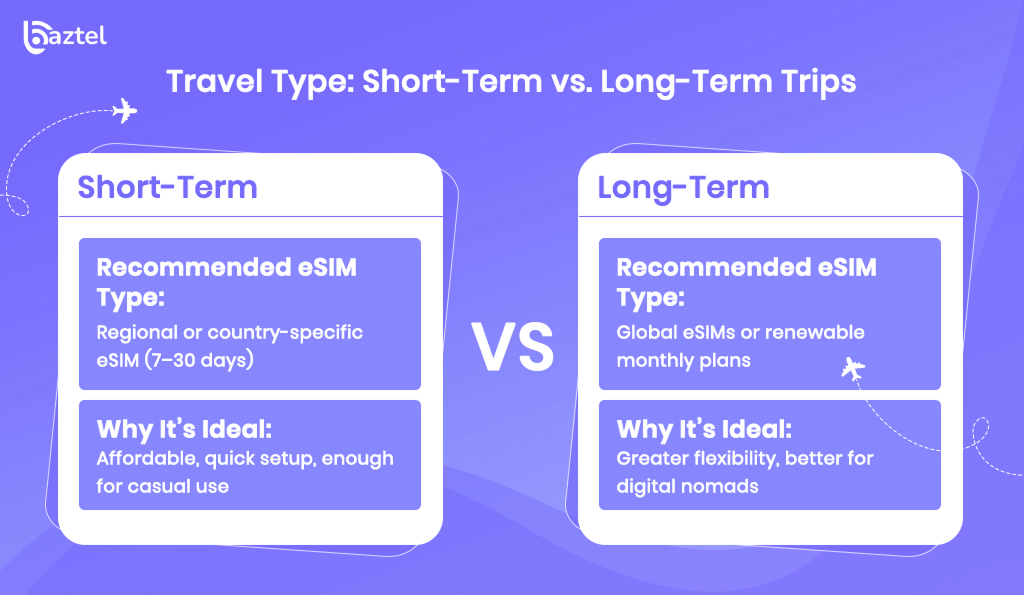 baztel

Travel Type: Short-Term vs. Long-Term Trips

Short-Term

Recommended eSIM Type:
Regional or country-specific eSIM (7–30 days)

Why It's Ideal:
Affordable, quick setup, enough for casual use

VS

Long-Term

Recommended eSIM Type:
Global eSIMs or renewable monthly plans

Why It's Ideal:
Greater flexibility, better for digital nomads